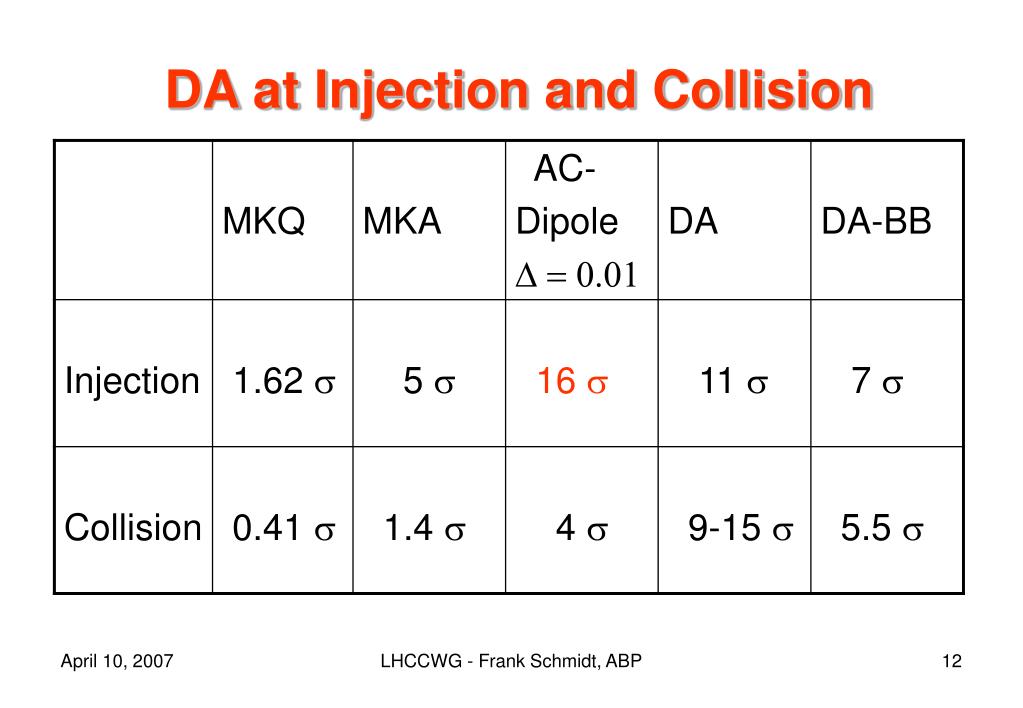 DA at Injection and Collision

| | MKQ | MKA | AC-Dipole $\Delta = 0.01$ | DA | DA-BB |
|---|---|---|---|---|---|
| Injection | 1.62 $\sigma$ | 5 $\sigma$ | 16 $\sigma$ | 11 $\sigma$ | 7 $\sigma$ |
| Collision | 0.41 $\sigma$ | 1.4 $\sigma$ | 4 $\sigma$ | 9-15 $\sigma$ | 5.5 $\sigma$ |

April 10, 2007

LHCCWG - Frank Schmidt, ABP

12